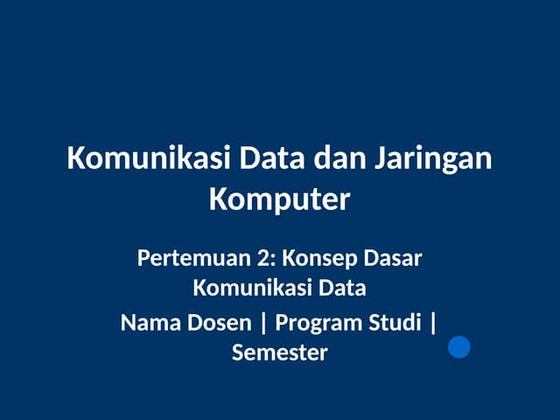 Komunikasi Data dan Jaringan Komputer

Pertemuan 2: Konsep Dasar Komunikasi Data

Nama Dosen | Program Studi | Semester